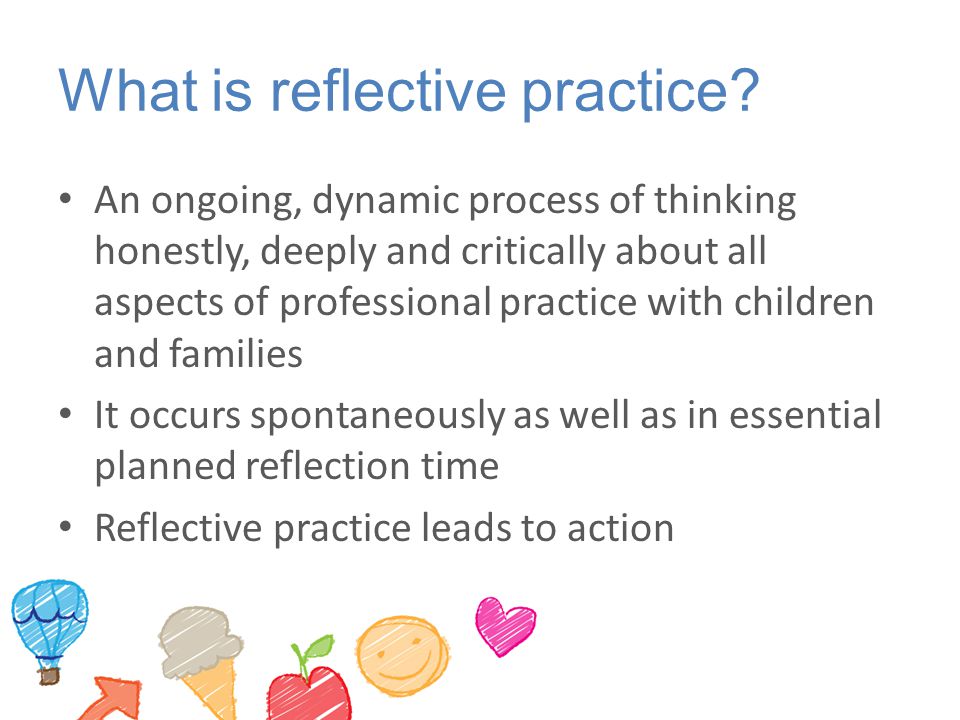 What is reflective practice?

• An ongoing, dynamic process of thinking honestly, deeply and critically about all aspects of professional practice with children and families

• It occurs spontaneously as well as in essential planned reflection time

• Reflective practice leads to action